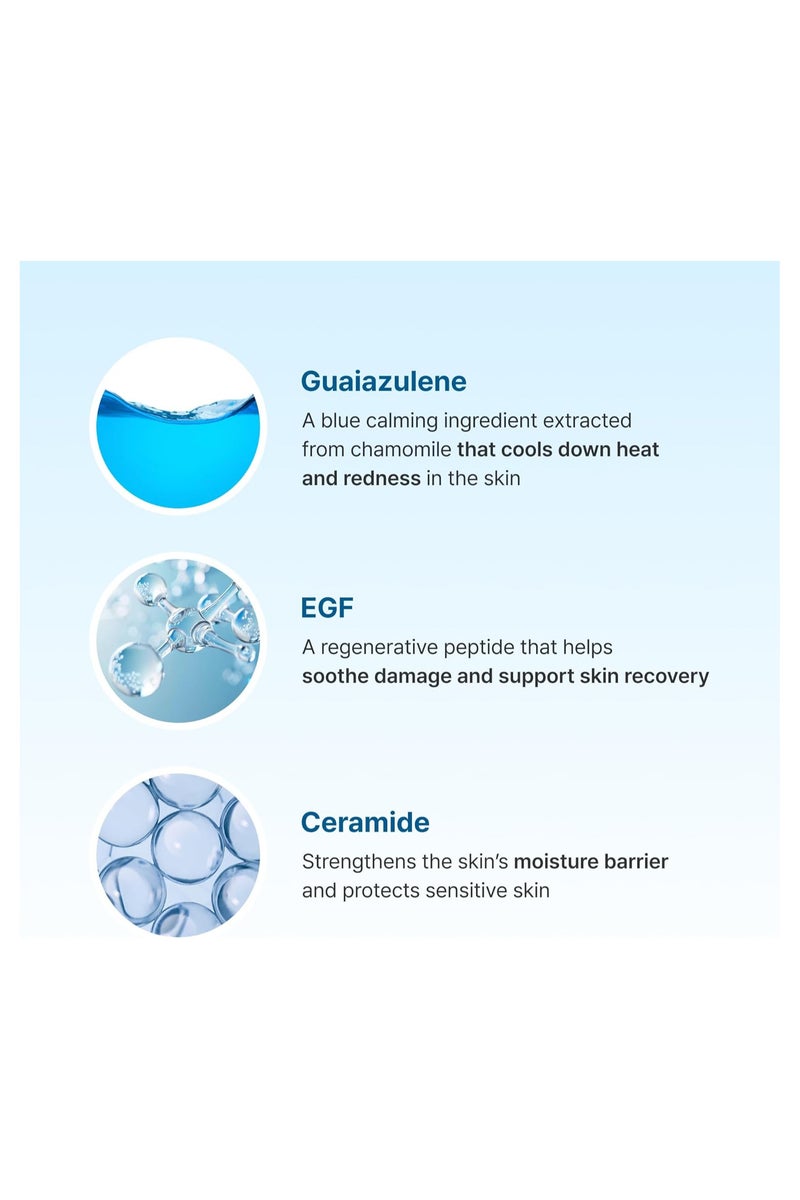 Guaiazulene

A blue calming ingredient extracted from chamomile that cools down heat and redness in the skin

EGF

A regenerative peptide that helps soothe damage and support skin recovery

Ceramide

Strengthens the skin's moisture barrier and protects sensitive skin